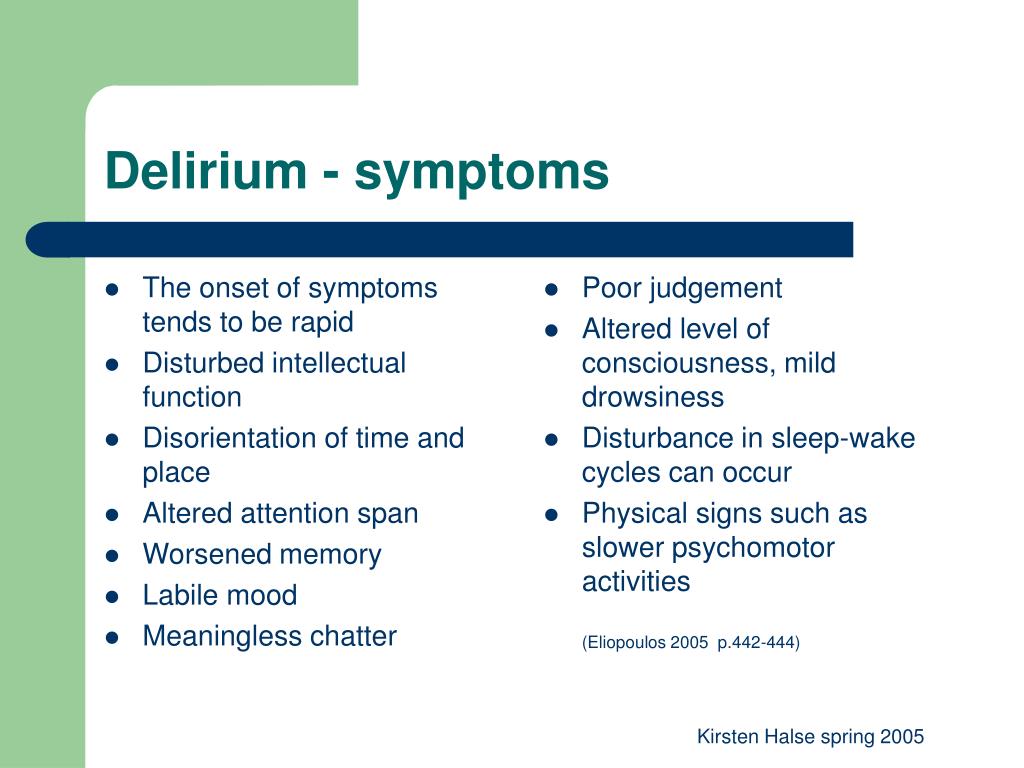 Delirium - symptoms

- The onset of symptoms tends to be rapid
- Disturbed intellectual function
- Disorientation of time and place
- Altered attention span
- Worsened memory
- Labile mood
- Meaningless chatter

- Poor judgement
- Altered level of consciousness, mild drowsiness
- Disturbance in sleep-wake cycles can occur
- Physical signs such as slower psychomotor activities

(Eliopoulos 2005 p.442-444)

Kirsten Halse spring 2005